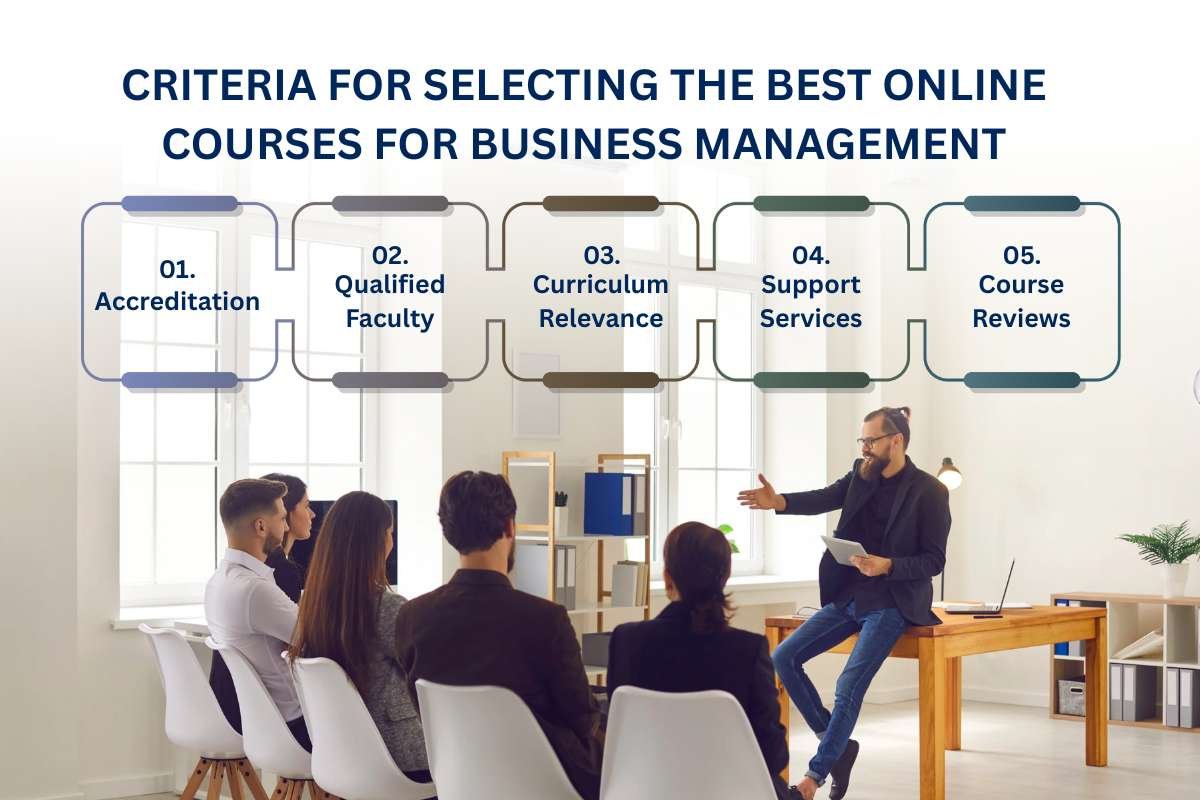 CRITERIA FOR SELECTING THE BEST ONLINE COURSES FOR BUSINESS MANAGEMENT

01.
Accreditation

02.
Qualified Faculty

03.
Curriculum Relevance

04.
Support Services

05.
Course Reviews